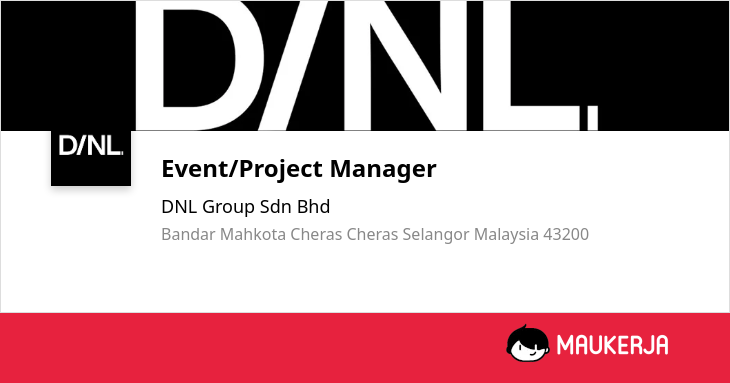 D/NL.

D/NL.

Event/Project Manager

DNL Group Sdn Bhd

Bandar Mahkota Cheras Cheras Selangor Malaysia 43200

MAUKERJA